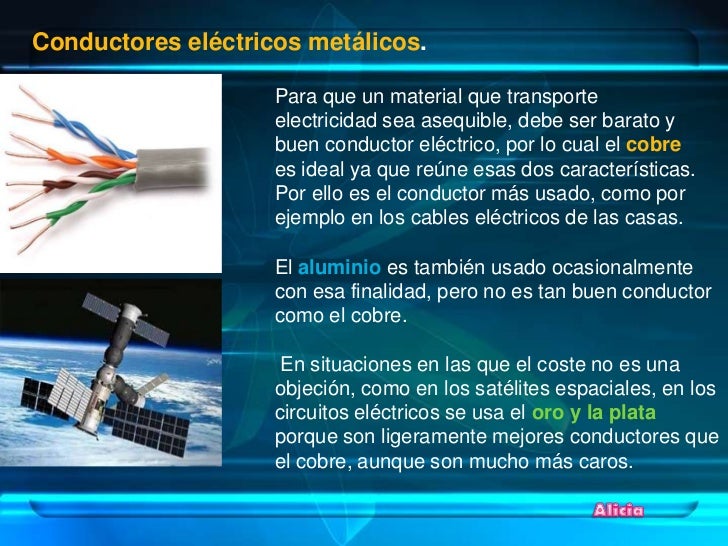 Conductores eléctricos metálicos.

Para que un material que transporte electricidad sea asequible, debe ser barato y buen conductor eléctrico, por lo cual el cobre es ideal ya que reúne esas dos características. Por ello es el conductor más usado, como por ejemplo en los cables eléctricos de las casas.

El aluminio es también usado ocasionalmente con esa finalidad, pero no es tan buen conductor como el cobre.

En situaciones en las que el coste no es una objeción, como en los satélites espaciales, en los circuitos eléctricos se usa el oro y la plata porque son ligeramente mejores conductores que el cobre, aunque son mucho más caros.

Alicia